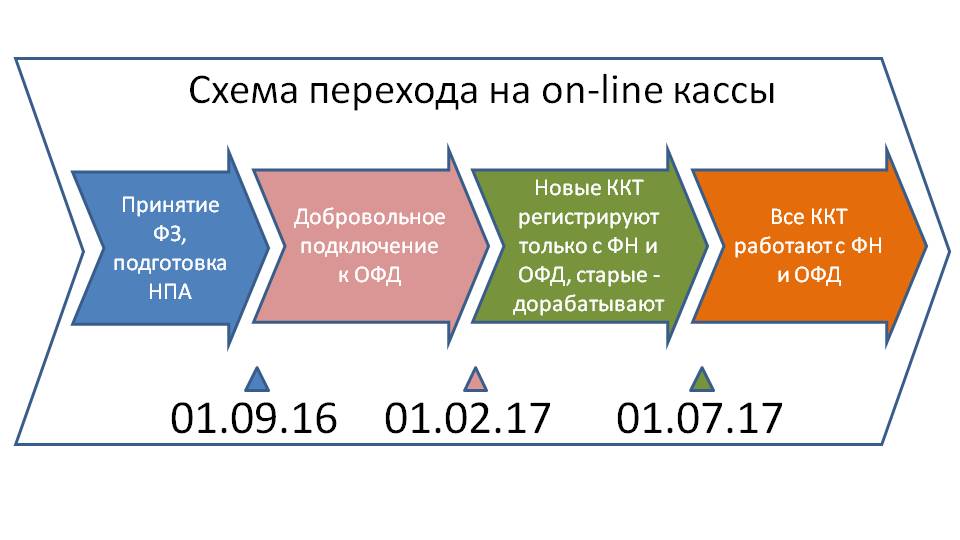 Схема перехода на on-line кассы

Принятие ФЗ, подготовка НПА

Добровольное подключение к ОФД

Новые ККТ регистрируют только с ФН и ОФД, старые - дорабатывают

Все ККТ работают с ФН и ОФД

01.09.16

01.02.17

01.07.17